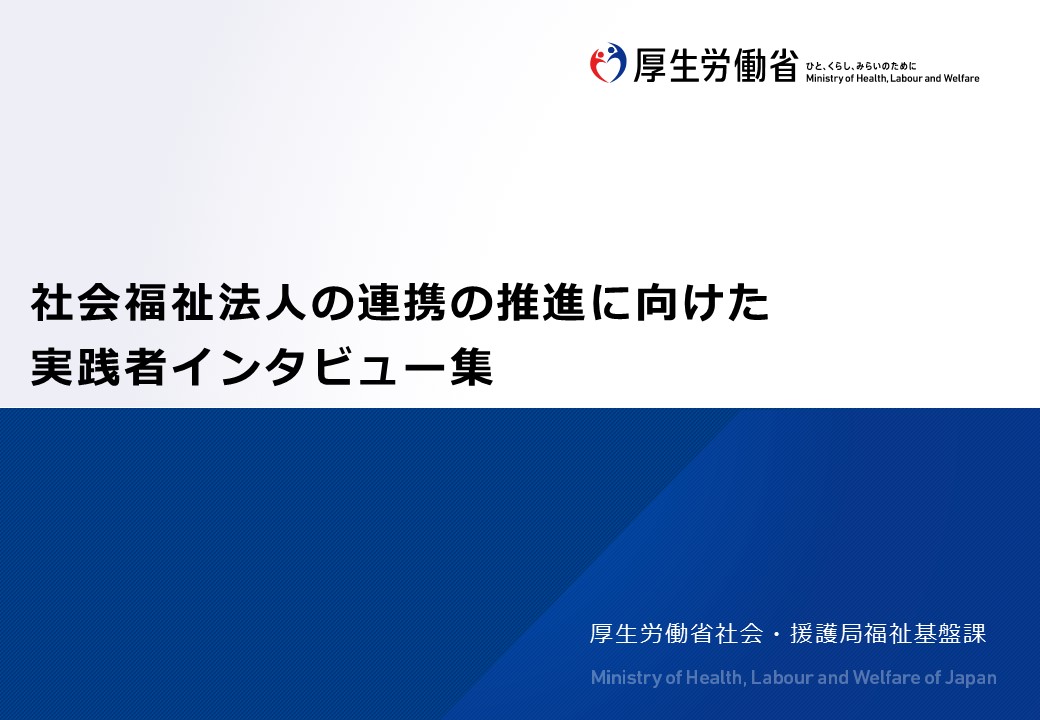 厚生労働省 ひと、くらし、みらいのために Ministry of Health, Labour and Welfare

社会福祉法人の連携の推進に向けた
実践者インタビュー集

厚生労働省社会・援護局福祉基盤課

Ministry of Health, Labour and Welfare of Japan